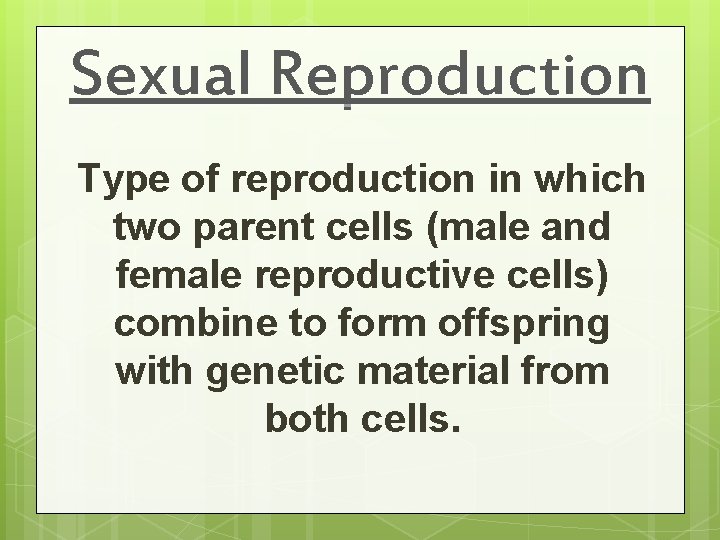 Sexual Reproduction

Type of reproduction in which two parent cells (male and female reproductive cells) combine to form offspring with genetic material from both cells.